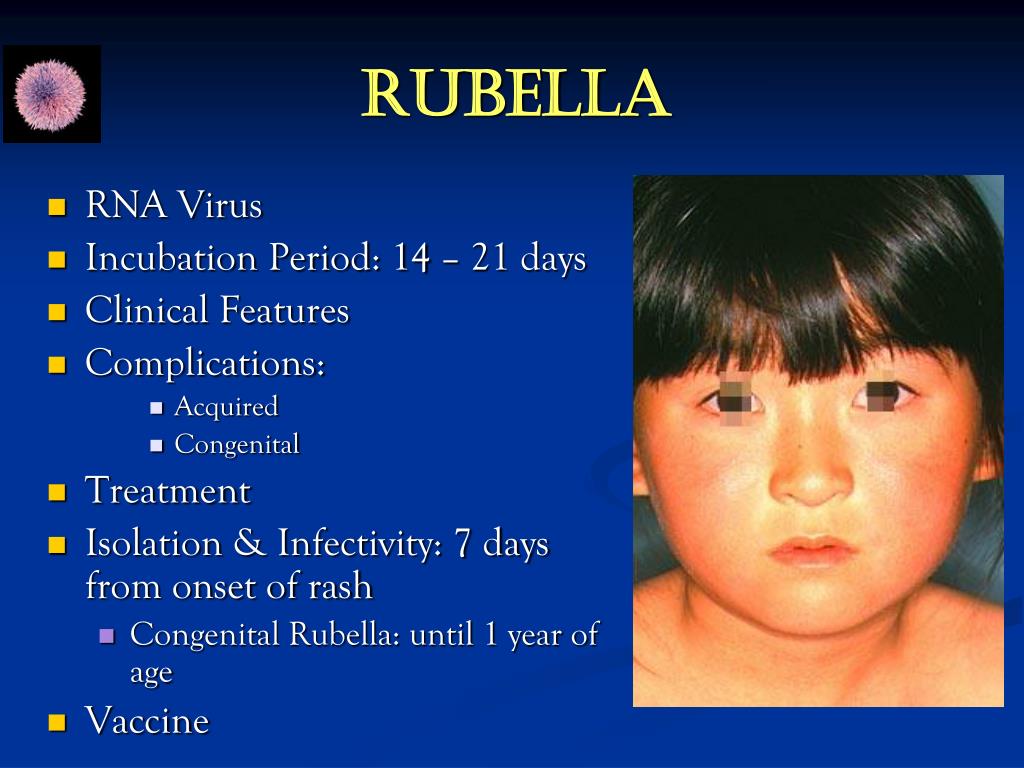 RUBELLA

- RNA Virus
- Incubation Period: 14 – 21 days
- Clinical Features
- Complications:
  - Acquired
  - Congenital
- Treatment
- Isolation & Infectivity: 7 days from onset of rash
  - Congenital Rubella: until 1 year of age
- Vaccine